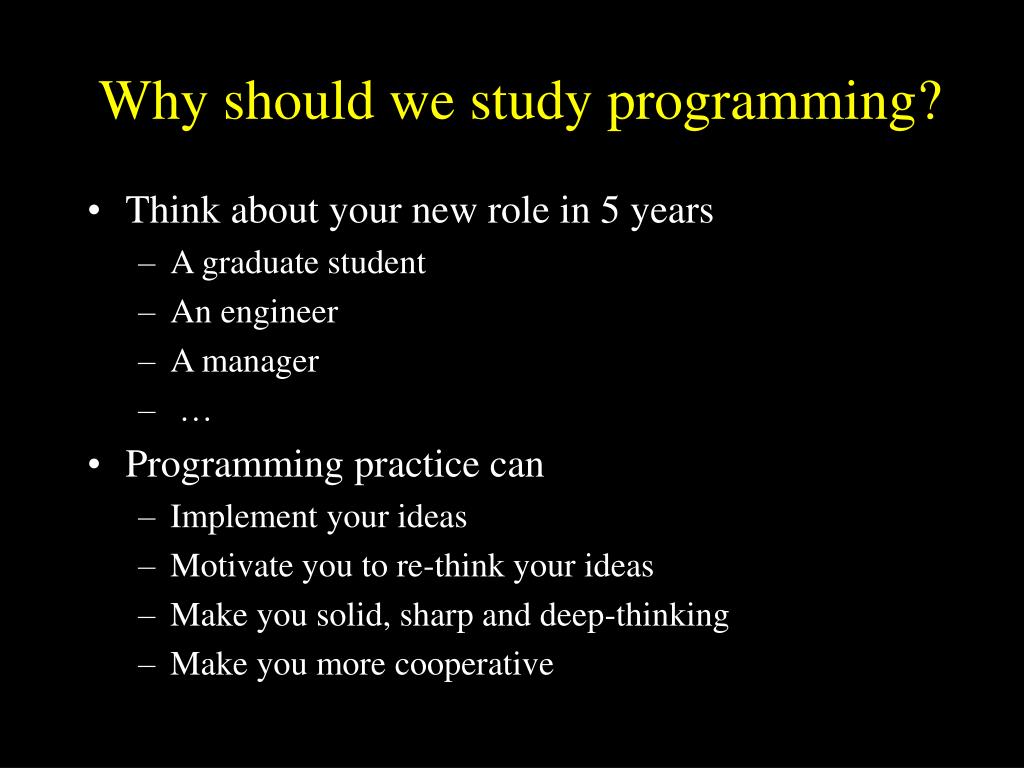 Why should we study programming?

• Think about your new role in 5 years
– A graduate student
– An engineer
– A manager
– …

• Programming practice can
– Implement your ideas
– Motivate you to re-think your ideas
– Make you solid, sharp and deep-thinking
– Make you more cooperative